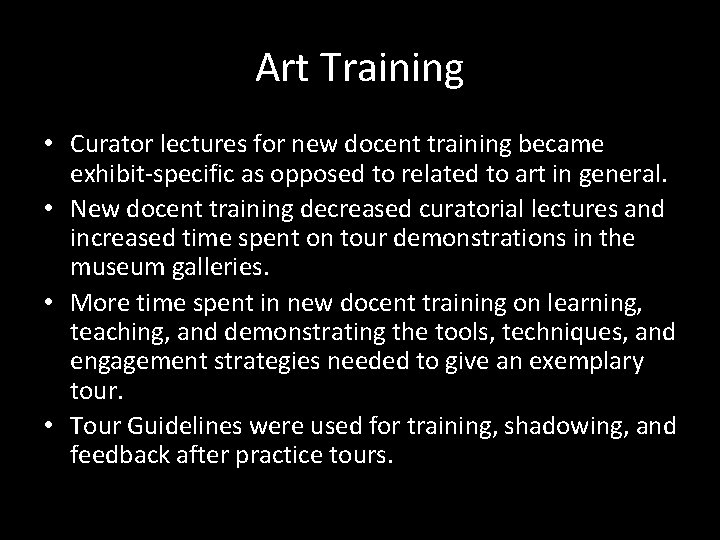 Art Training

• Curator lectures for new docent training became exhibit-specific as opposed to related to art in general.
• New docent training decreased curatorial lectures and increased time spent on tour demonstrations in the museum galleries.
• More time spent in new docent training on learning, teaching, and demonstrating the tools, techniques, and engagement strategies needed to give an exemplary tour.
• Tour Guidelines were used for training, shadowing, and feedback after practice tours.